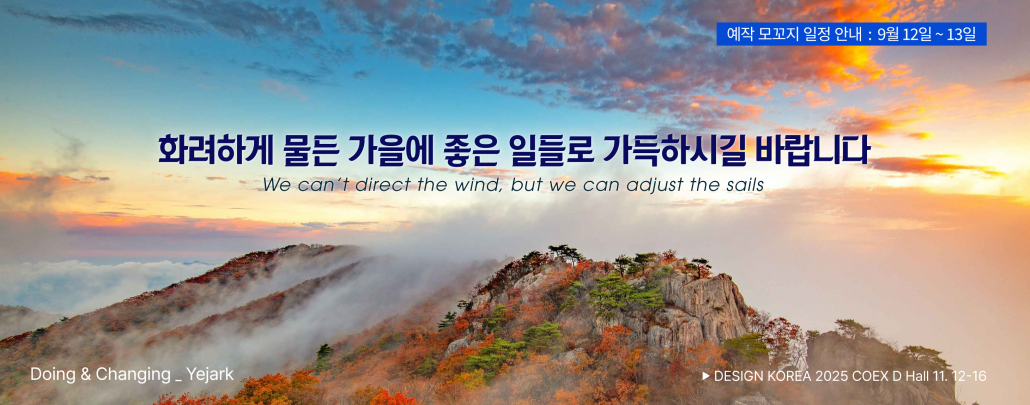 예작 모꼬지 일정 안내 : 9월 12일 ~ 13일

화려하게 물든 가을에 좋은 일들로 가득하시길 바랍니다

We can't direct the wind, but we can adjust the sails

Doing & Changing _ Yejark

▶ DESIGN KOREA 2025 COEX D Hall 11. 12-16